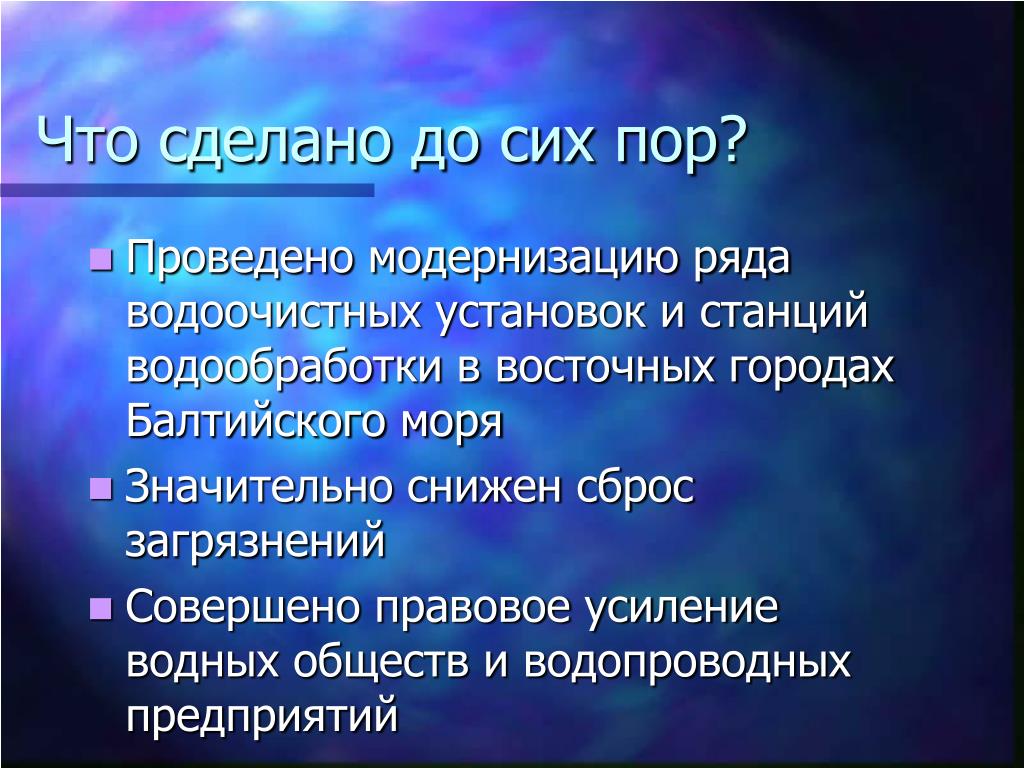 Что сделано до сих пор?

Проведено модернизацию ряда водоочистных установок и станций водообработки в восточных городах Балтийского моря

Значительно снижен сброс загрязнений

Совершено правовое усиление водных обществ и водопроводных предприятий